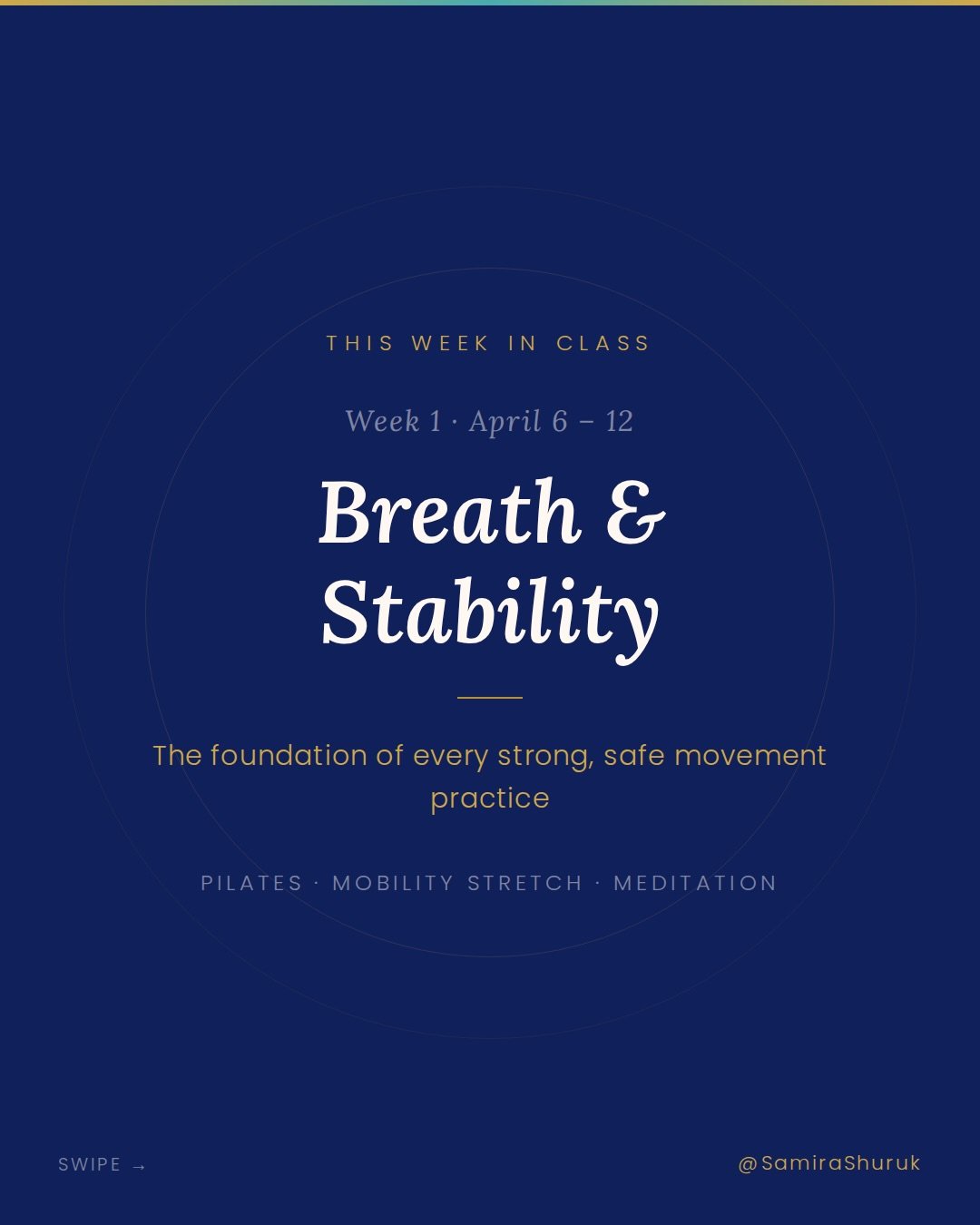 THIS WEEK IN CLASS

Week 1 · April 6 – 12

Breath & Stability

The foundation of every strong, safe movement practice

PILATES · MOBILITY STRETCH · MEDITATION

SWIPE →

@SamiraShuruk